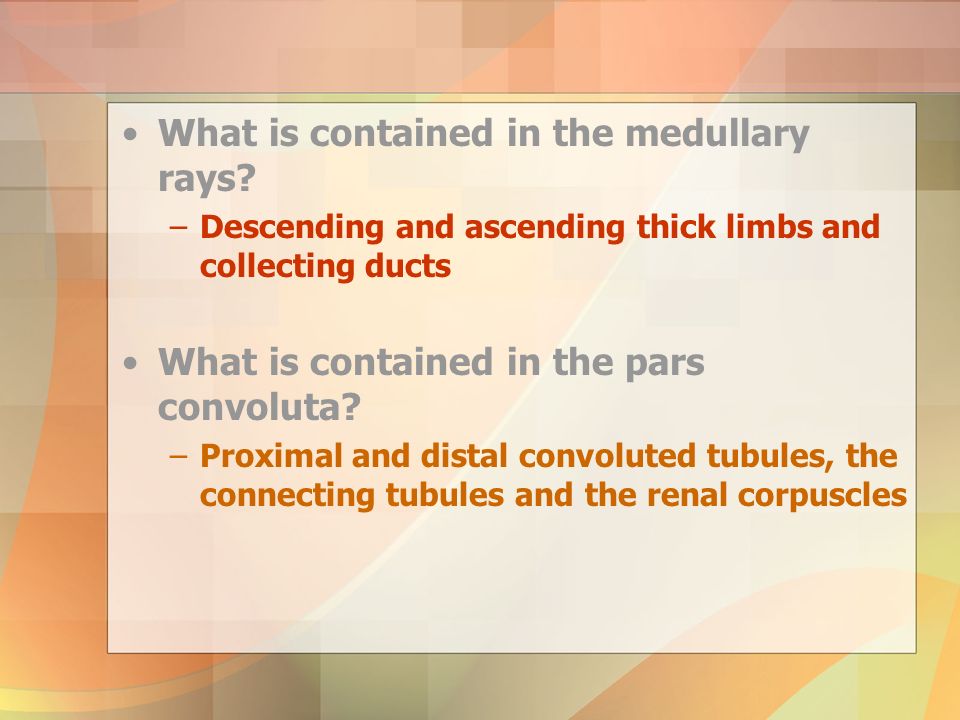 • What is contained in the medullary rays?
– Descending and ascending thick limbs and collecting ducts

• What is contained in the pars convoluta?
– Proximal and distal convoluted tubules, the connecting tubules and the renal corpuscles